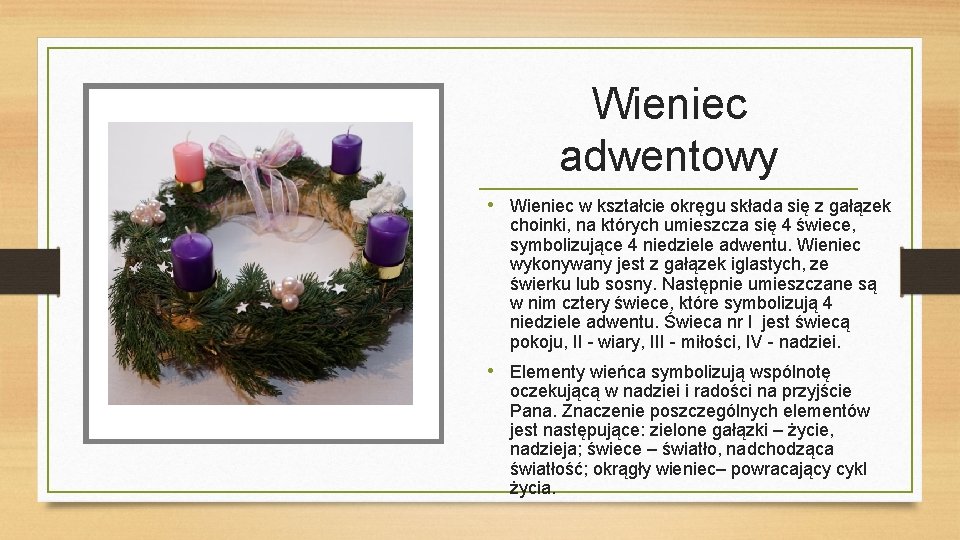 Wieniec adwentowy

• Wieniec w kształcie okręgu składa się z gałązek choinki, na których umieszcza się 4 świece, symbolizujące 4 niedziele adwentu. Wieniec wykonywany jest z gałązek iglastych, ze świerku lub sosny. Następnie umieszczane są w nim cztery świece, które symbolizują 4 niedziele adwentu. Świeca nr I  jest świecą pokoju, II - wiary, III - miłości, IV - nadziei.

• Elementy wieńca symbolizują wspólnotę oczekującą w nadziei i radości na przyjście Pana. Znaczenie poszczególnych elementów jest następujące: zielone gałązki – życie, nadzieja; świece – światło, nadchodząca światłość; okrągły wieniec– powracający cykl życia.